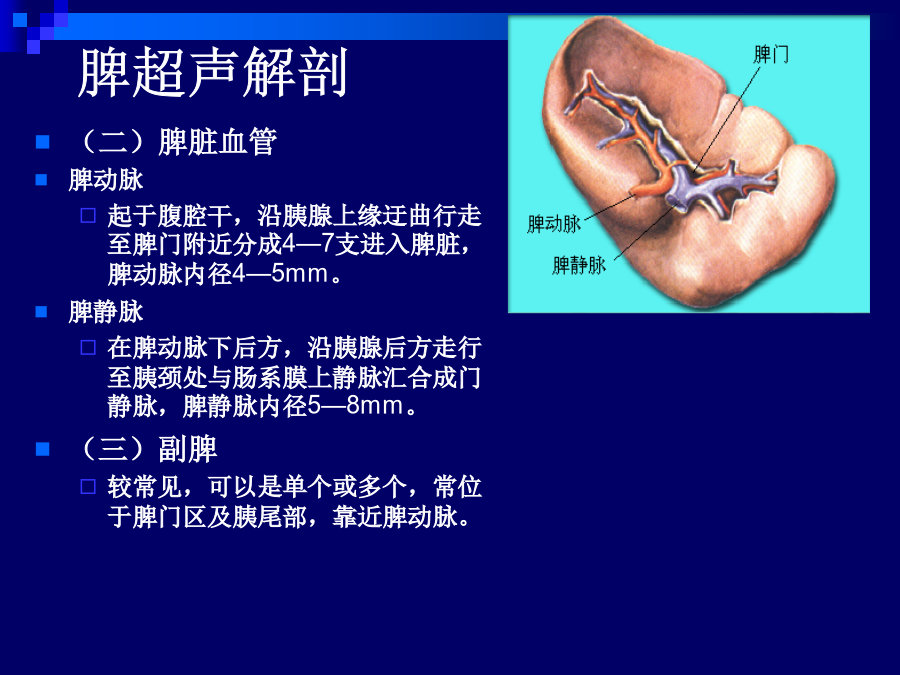 脾超声解剖

（二）脾脏血管

脾动脉

起于腹腔干，沿胰腺上缘迂曲行走至脾门附近分成4—7支进入脾脏，脾动脉内径4—5mm。

脾静脉

在脾动脉下后方，沿胰腺后方走行至胰颈处与肠系膜上静脉汇合成门静脉，脾静脉内径5—8mm。

（三）副脾

较常见，可以是单个或多个，常位于脾门区及胰尾部，靠近脾动脉。

脾门

脾动脉

脾静脉